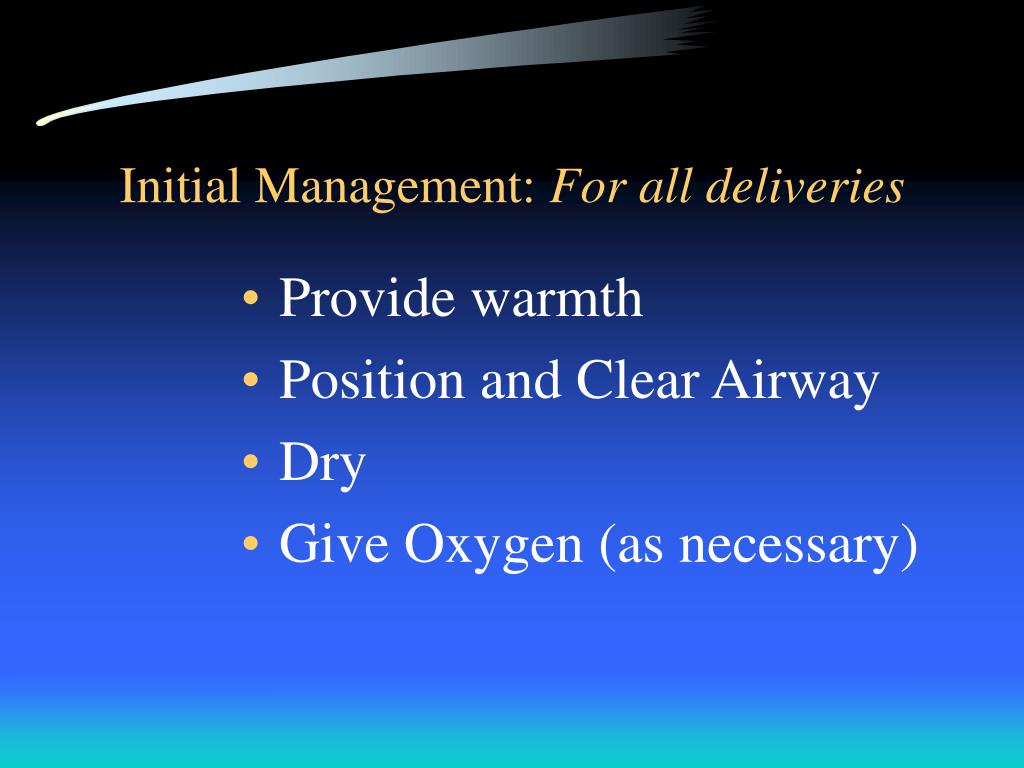 Initial Management: For all deliveries

• Provide warmth
• Position and Clear Airway
• Dry
• Give Oxygen (as necessary)